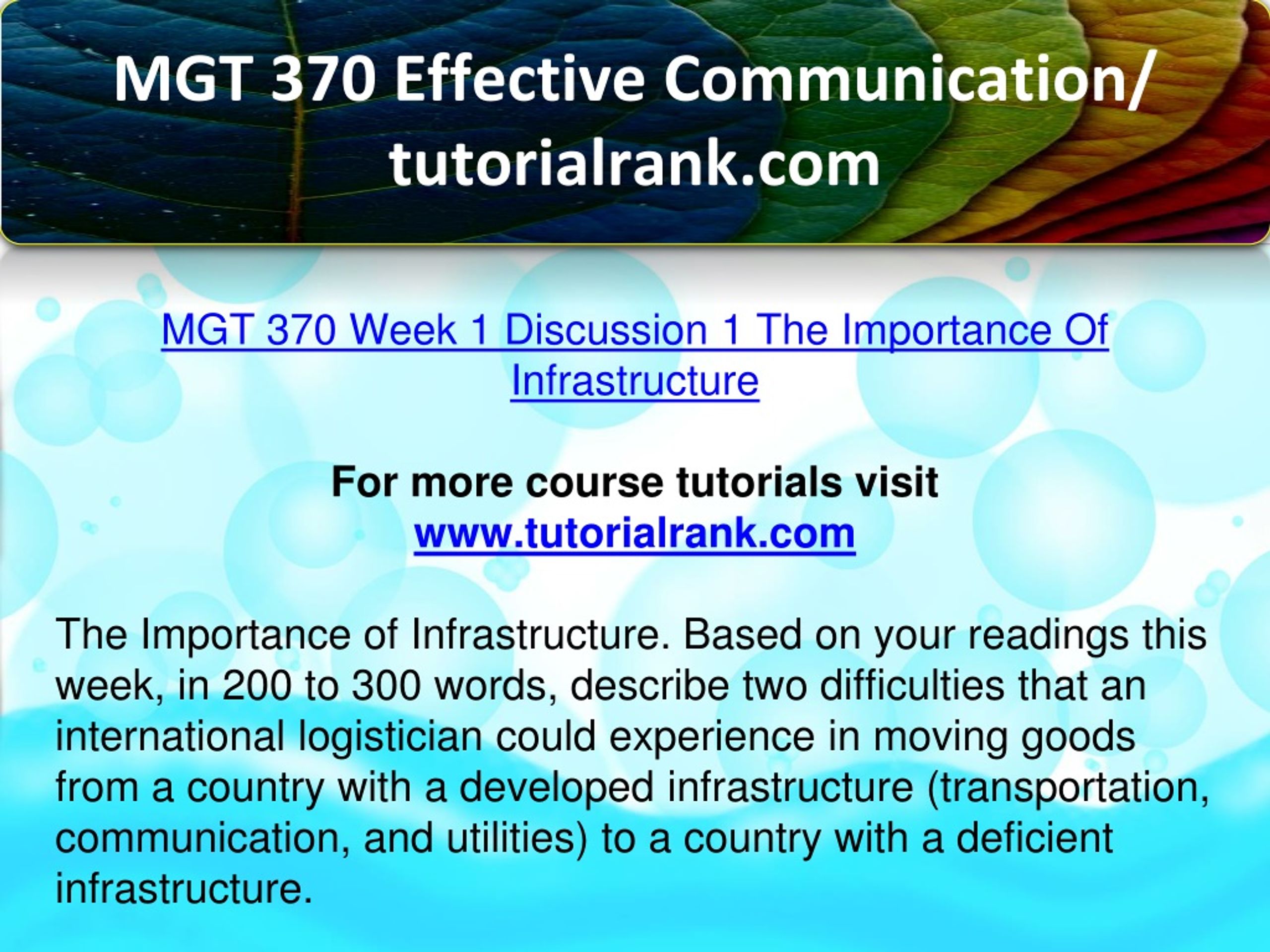 MGT 370 Effective Communication/ tutorialrank.com

MGT 370 Week 1 Discussion 1 The Importance Of Infrastructure

For more course tutorials visit
www.tutorialrank.com

The Importance of Infrastructure. Based on your readings this week, in 200 to 300 words, describe two difficulties that an international logistician could experience in moving goods from a country with a developed infrastructure (transportation, communication, and utilities) to a country with a deficient infrastructure.